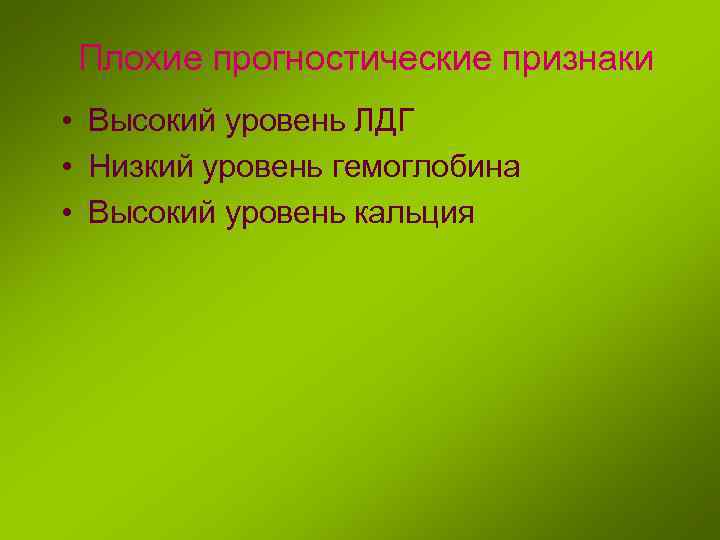 Плохие прогностические признаки

• Высокий уровень ЛДГ
• Низкий уровень гемоглобина
• Высокий уровень кальция